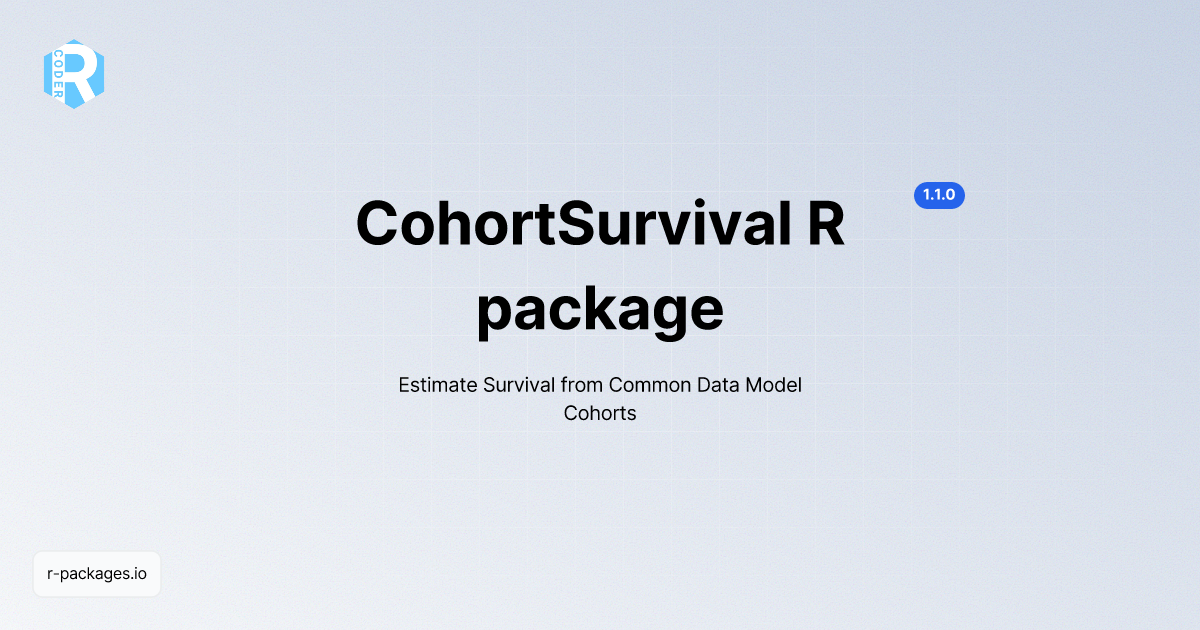 R CODER

1.1.0

CohortSurvival R package

Estimate Survival from Common Data Model Cohorts

r-packages.io